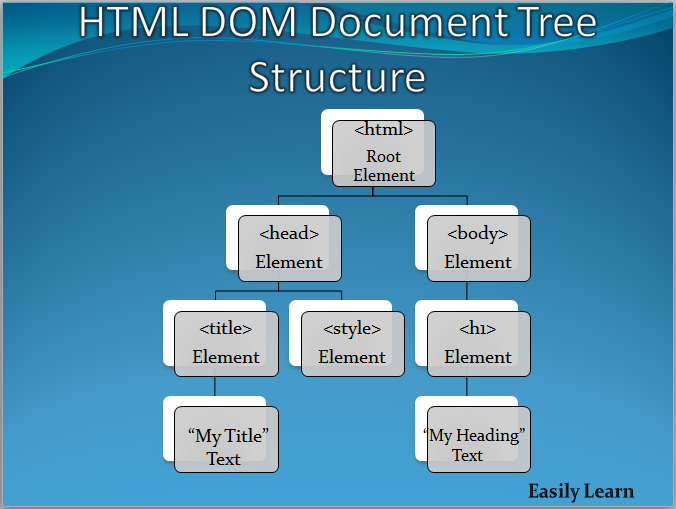 HTML DOM Document Tree Structure

<html>
Root Element

<head>
Element

<body>
Element

<title>
Element

<style>
Element

<h1>
Element

“My Title”
Text

“My Heading”
Text

Easily Learn